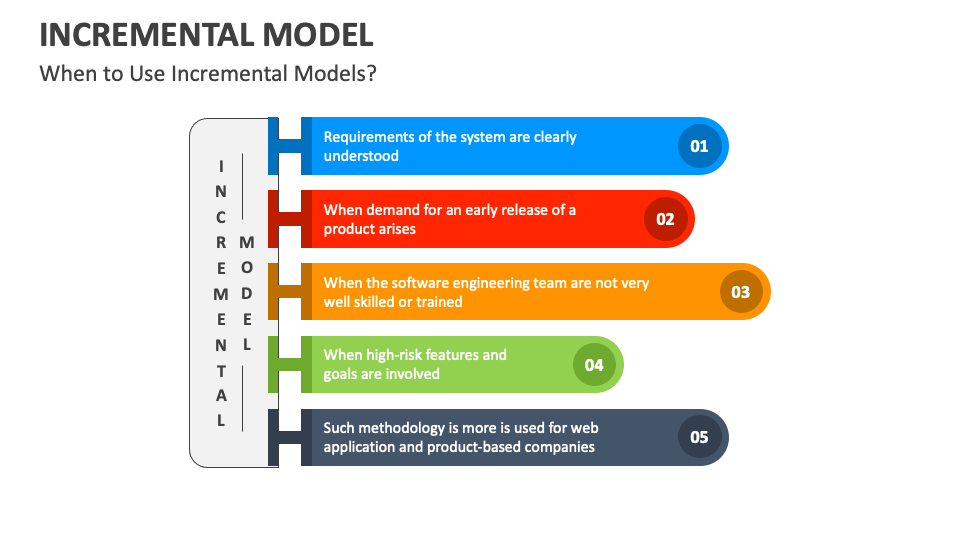 INCREMENTAL MODEL

When to Use Incremental Models?

INCREMENTAL MODEL

Requirements of the system are clearly understood

01

When demand for an early release of a product arises

02

When the software engineering team are not very well skilled or trained

03

When high-risk features and goals are involved

04

Such methodology is more is used for web application and product-based companies

05